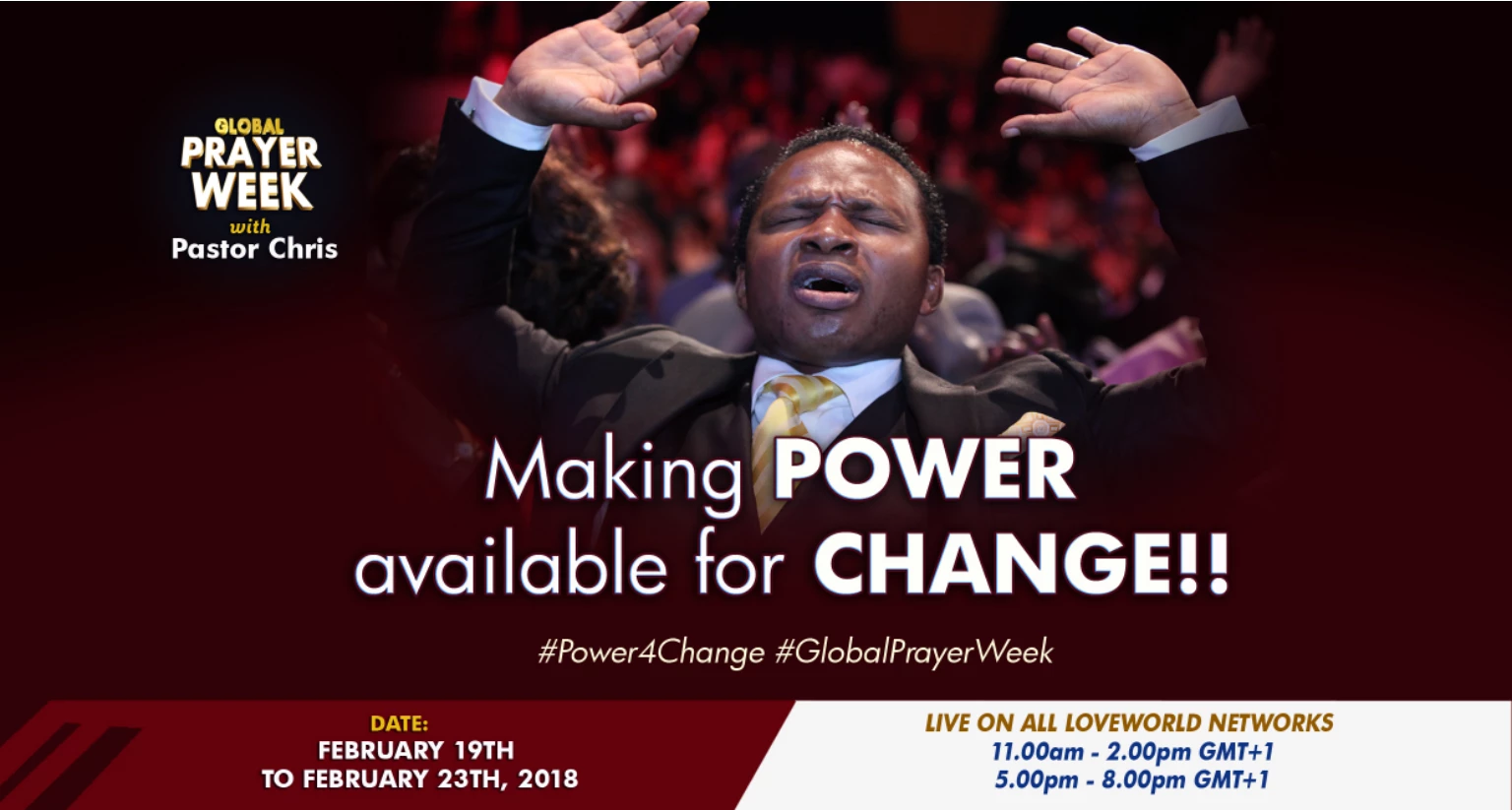 GLOBAL PRAYER WEEK with Pastor Chris

Making POWER available for CHANGE!!

#Power4Change #GlobalPrayerWeek

DATE:
FEBRUARY 19TH
TO FEBRUARY 23TH, 2018

LIVE ON ALL LOVEWORLD NETWORKS
11.00am - 2.00pm GMT+1
5.00pm - 8.00pm GMT+1